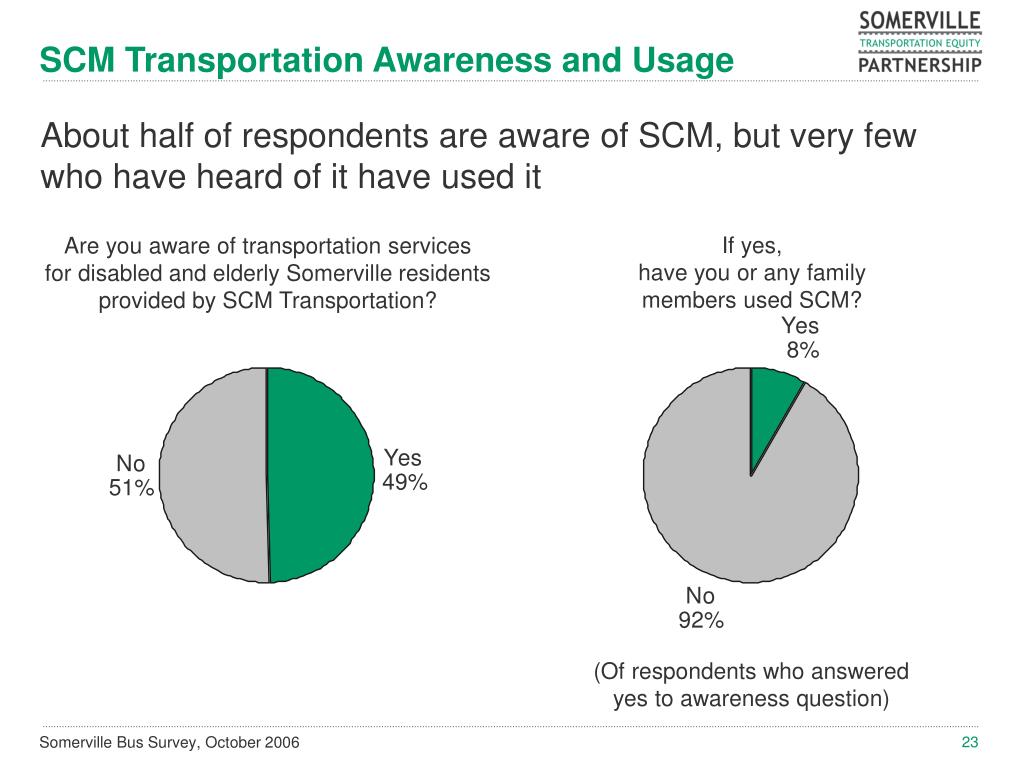 SCM Transportation Awareness and Usage

SOMERVILLE
TRANSPORTATION EQUITY
PARTNERSHIP

About half of respondents are aware of SCM, but very few who have heard of it have used it

Are you aware of transportation services for disabled and elderly Somerville residents provided by SCM Transportation?

No
51%

Yes
49%

If yes,
have you or any family members used SCM?

Yes
8%

No
92%

(Of respondents who answered yes to awareness question)

Somerville Bus Survey, October 2006

23